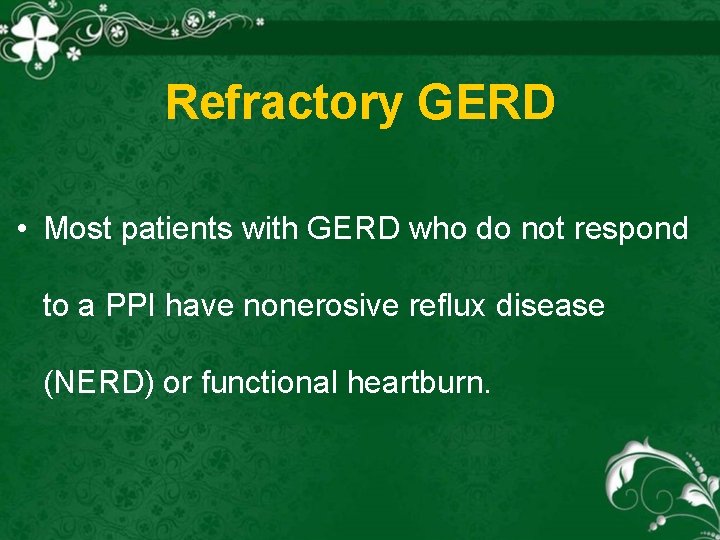 Refractory GERD

• Most patients with GERD who do not respond to a PPI have nonerosive reflux disease (NERD) or functional heartburn.